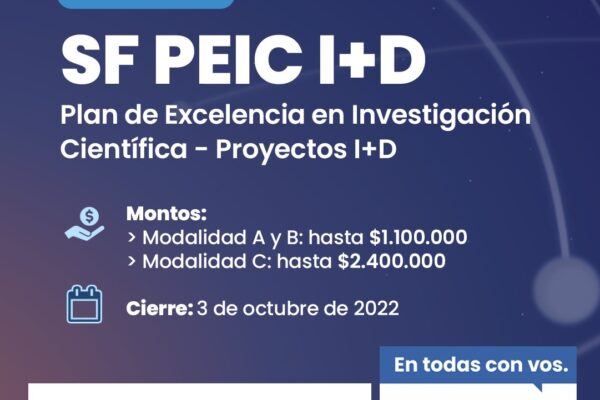 SF PEIC I+D

Plan de Excelencia en Investigación Científica - Proyectos I+D

Montos:
> Modalidad A y B: hasta $1.100.000
> Modalidad C: hasta $2.400.000

Cierre: 3 de octubre de 2022

En todas con vos.